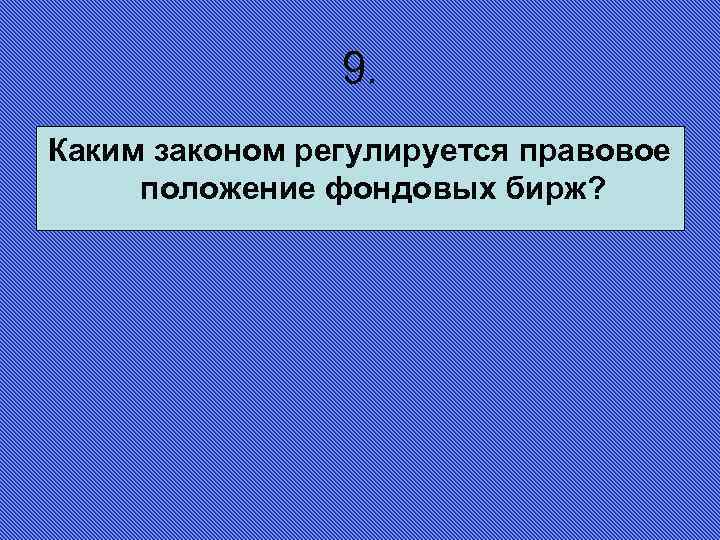 9.

Каким законом регулируется правовое положение фондовых бирж?